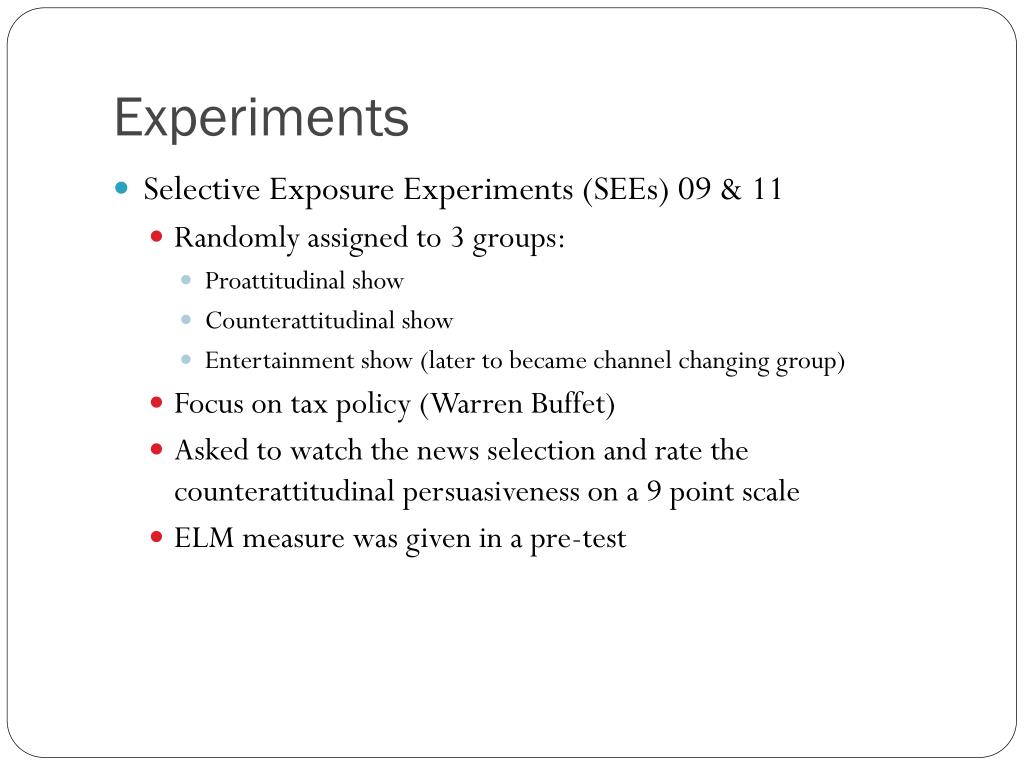 Experiments

- Selective Exposure Experiments (SEEs) 09 & 11
  - Randomly assigned to 3 groups:
    - Proattitudinal show
    - Counterattitudinal show
    - Entertainment show (later to became channel changing group)
  - Focus on tax policy (Warren Buffet)
  - Asked to watch the news selection and rate the counterattitudinal persuasiveness on a 9 point scale
  - ELM measure was given in a pre-test